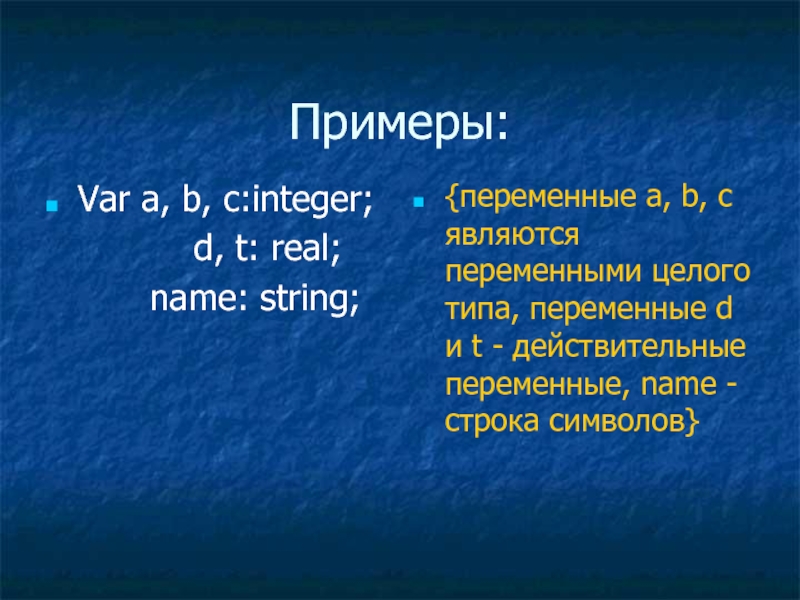 Примеры:

Var a, b, c:integer;
d, t: real;
name: string;

{переменные a, b, c являются переменными целого типа, переменные d и t - действительные переменные, name - строка символов}